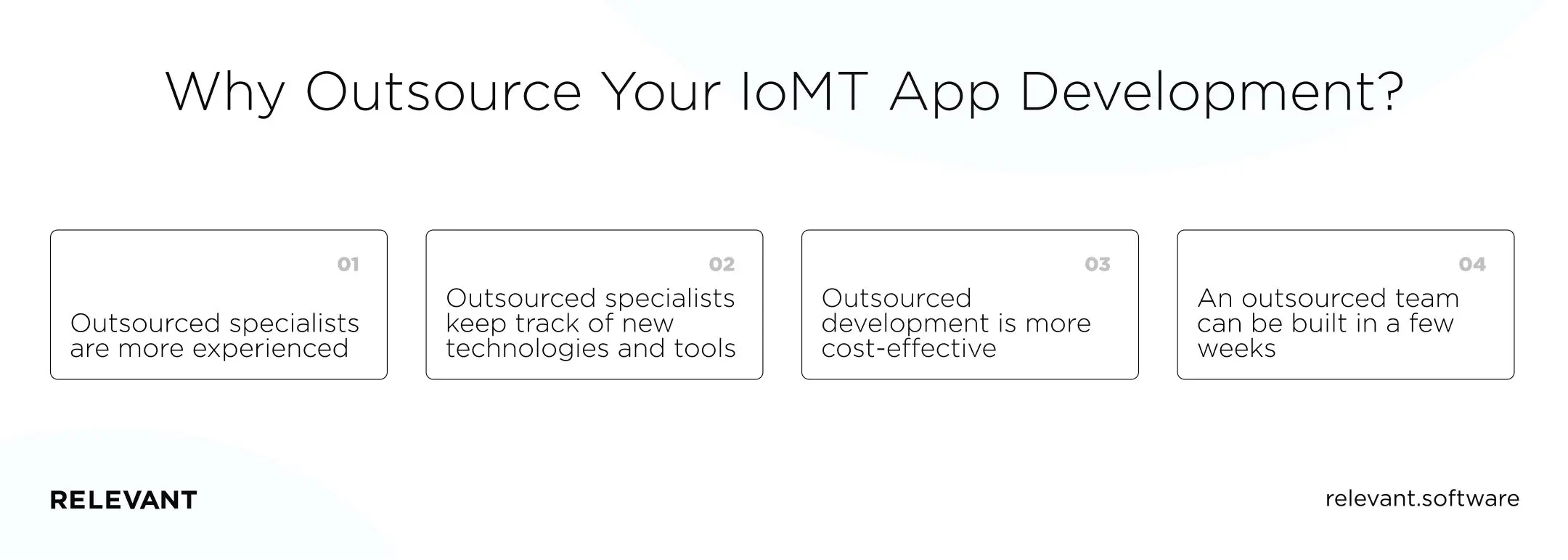 Why Outsource Your IoMT App Development?

01

Outsourced specialists are more experienced

02

Outsourced specialists keep track of new technologies and tools

03

Outsourced development is more cost-effective

04

An outsourced team can be built in a few weeks

RELEVANT

relevant.software